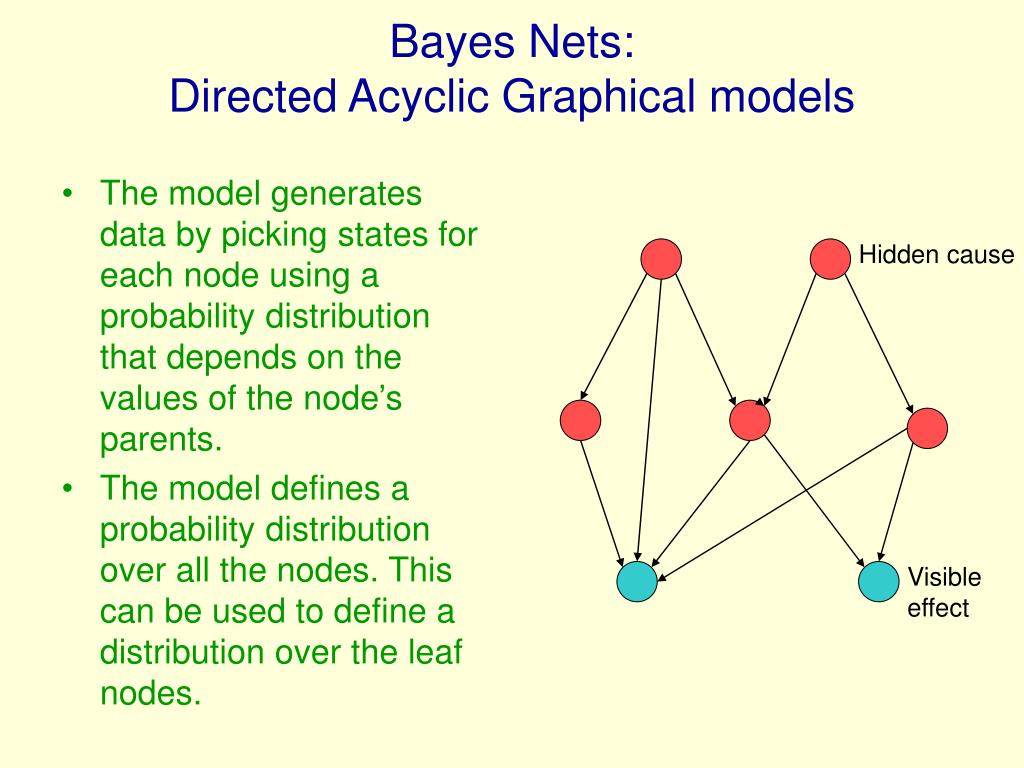 Bayes Nets:
Directed Acyclic Graphical models

• The model generates data by picking states for each node using a probability distribution that depends on the values of the node's parents.
• The model defines a probability distribution over all the nodes. This can be used to define a distribution over the leaf nodes.

Hidden cause

Visible effect